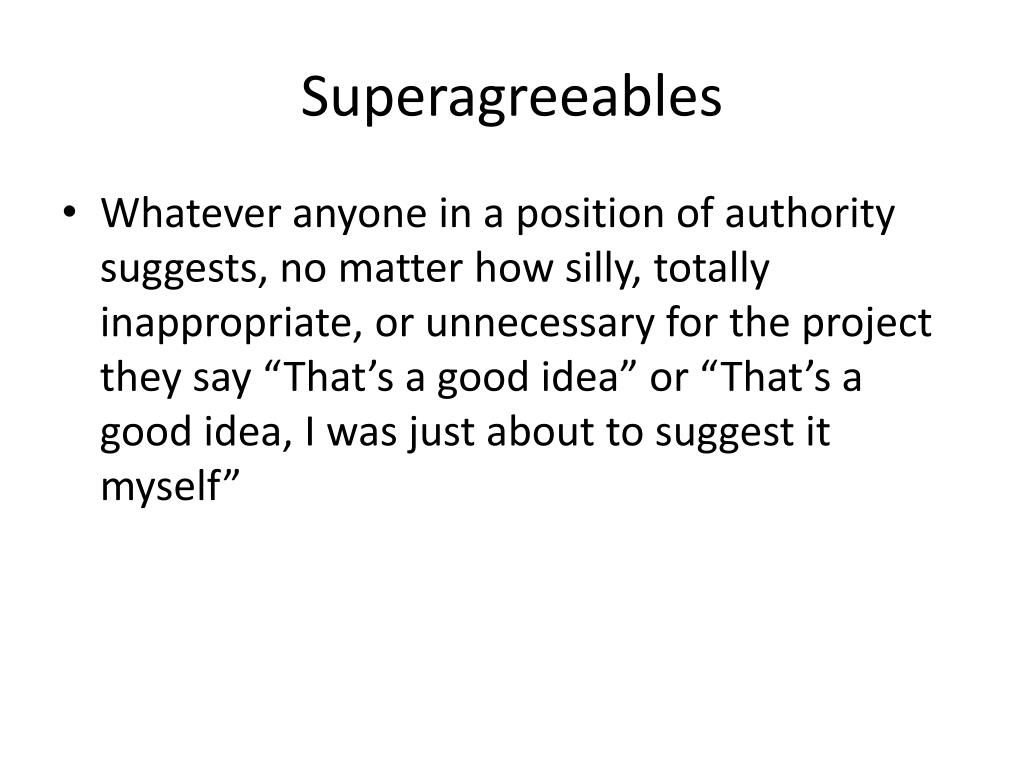 Superagreeables

• Whatever anyone in a position of authority suggests, no matter how silly, totally inappropriate, or unnecessary for the project they say “That’s a good idea” or “That’s a good idea, I was just about to suggest it myself”